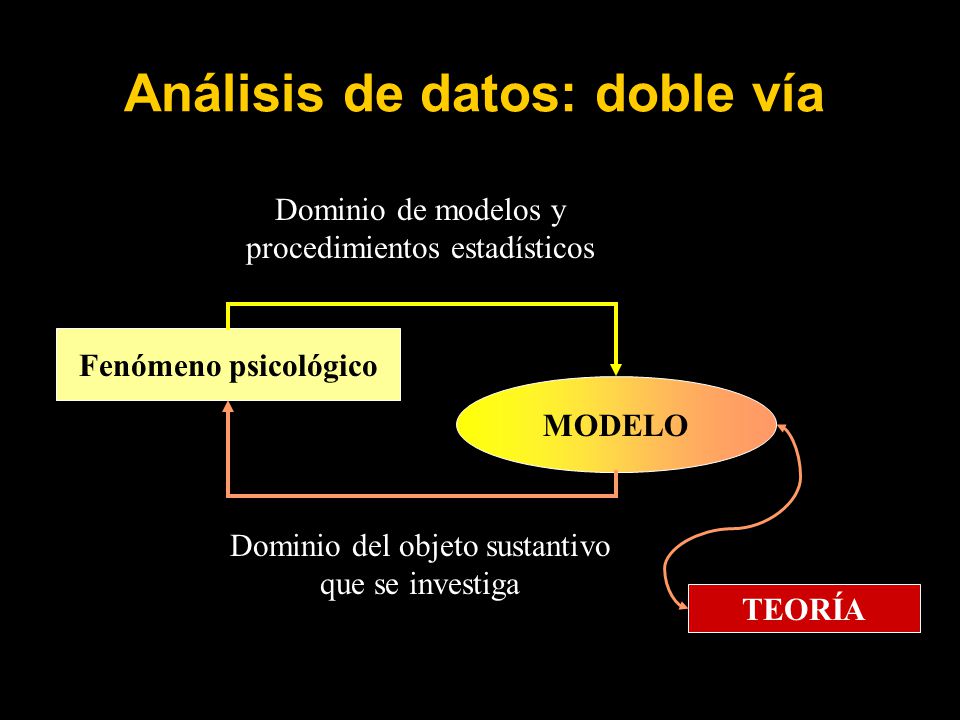 Análisis de datos: doble vía

Dominio de modelos y procedimientos estadísticos

Fenómeno psicológico

MODELO

Dominio del objeto sustantivo que se investiga

TEORÍA